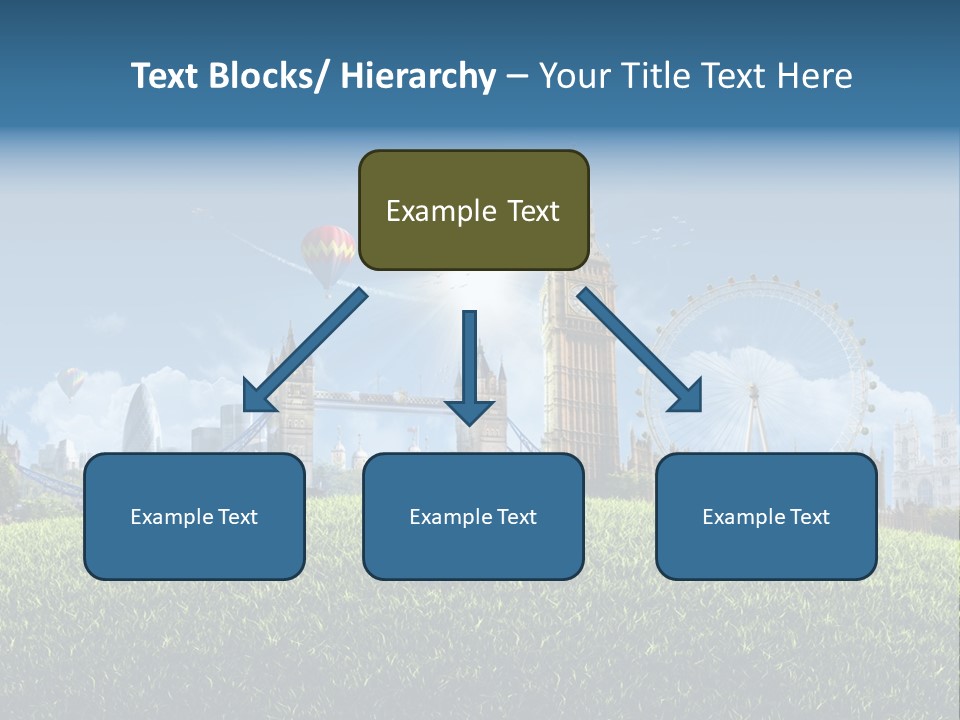 Text Blocks/ Hierarchy – Your Title Text Here

Example Text

Example Text

Example Text

Example Text